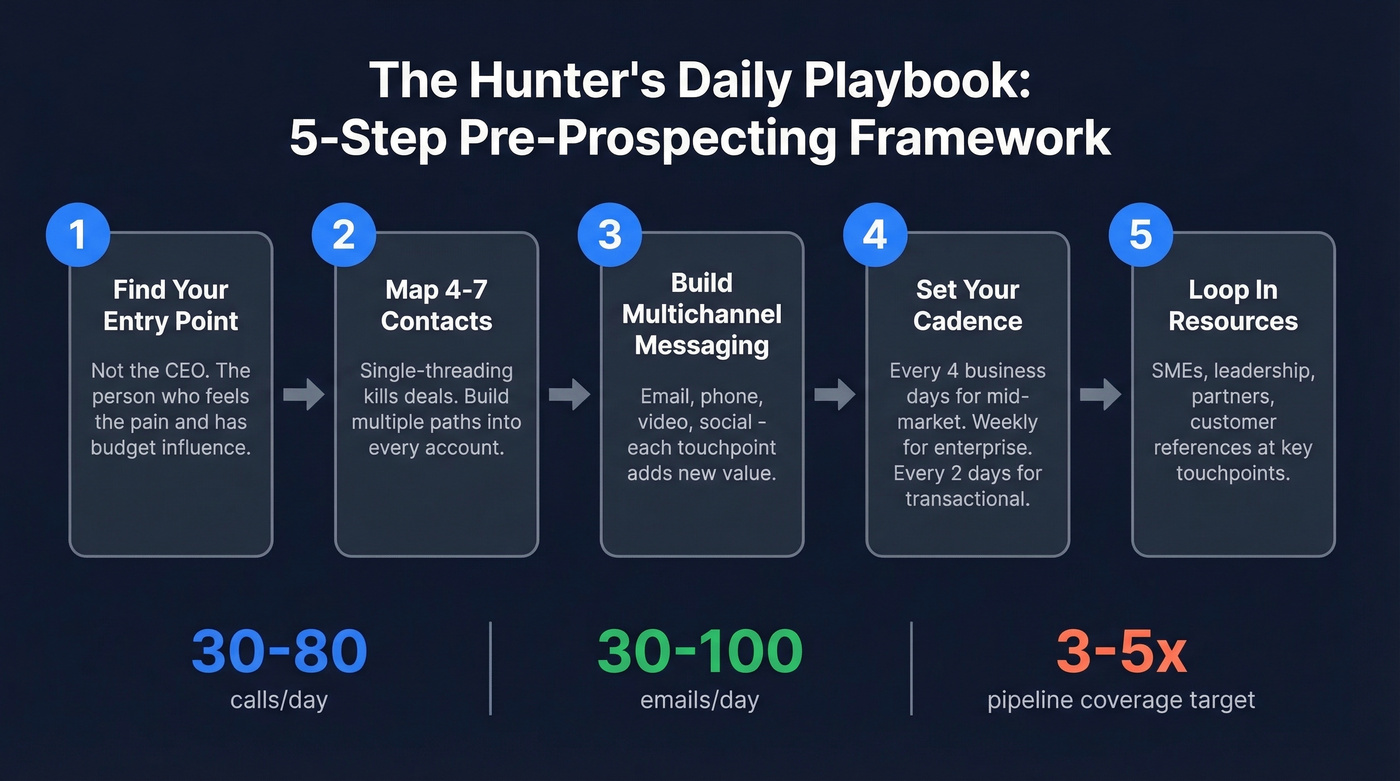 The Hunter's Daily Playbook:
5-Step Pre-Prospecting Framework

1
Find Your Entry Point
Not the CEO. The person who feels the pain and has budget influence.

2
Map 4-7 Contacts
Single-threading kills deals. Build multiple paths into every account.

3
Build Multichannel Messaging
Email, phone, video, social - each touchpoint adds new value.

4
Set Your Cadence
Every 4 business days for mid-market. Weekly for enterprise. Every 2 days for transactional.

5
Loop In Resources
SMEs, leadership, partners, customer references at key touchpoints.

30-80
calls/day

30-100
emails/day

3-5x
pipeline coverage target